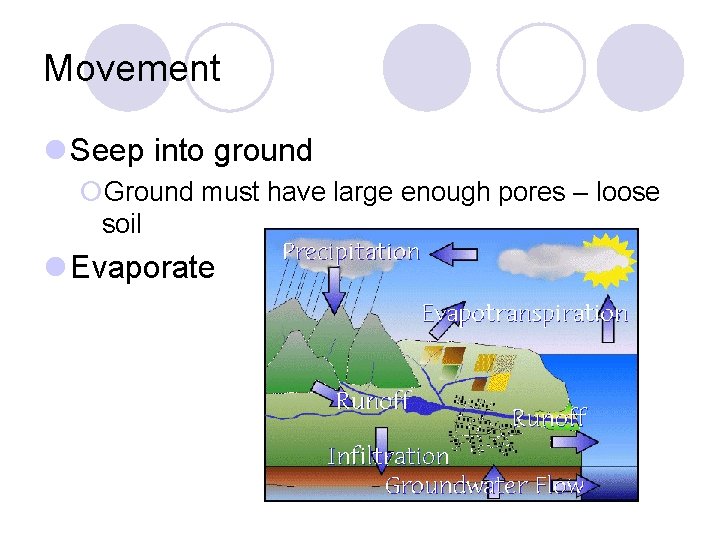 Movement

Seep into ground

Ground must have large enough pores – loose soil

Evaporate

Precipitation

Evapotranspiration

Runoff

Runoff

Infiltration

Groundwater Flow